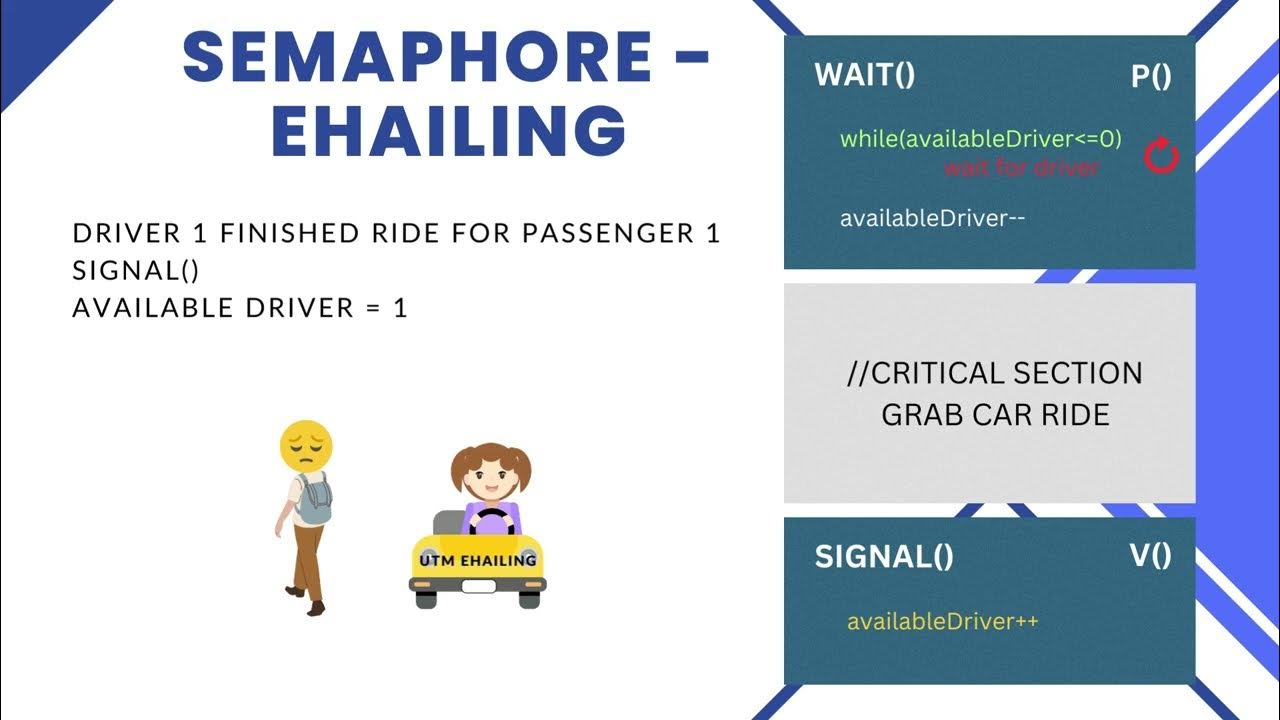 SEMAPHORE – EHAILING

DRIVER 1 FINISHED RIDE FOR PASSENGER 1
SIGNAL()
AVAILABLE DRIVER = 1

UTM EHAILING

WAIT() P()

while(availableDriver<=0)
wait for driver

availableDriver--

//CRITICAL SECTION
GRAB CAR RIDE

SIGNAL() V()

availableDriver++